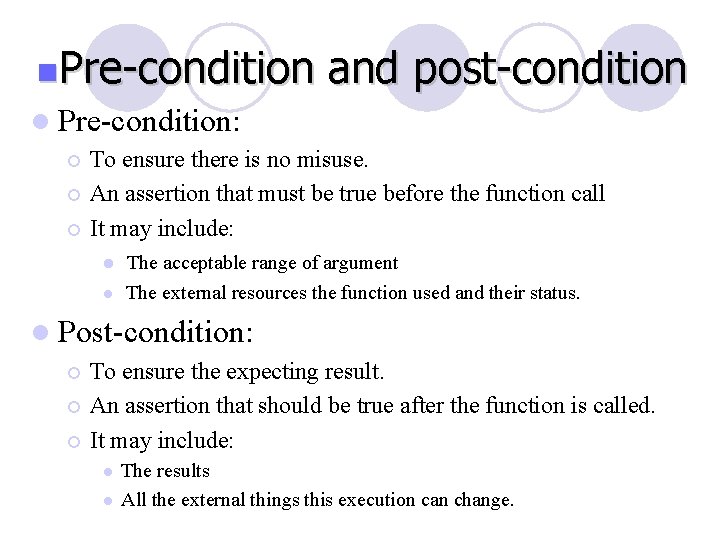 Pre-condition and post-condition

Pre-condition:

To ensure there is no misuse.

An assertion that must be true before the function call

It may include:

The acceptable range of argument

The external resources the function used and their status.

Post-condition:

To ensure the expecting result.

An assertion that should be true after the function is called.

It may include:

The results

All the external things this execution can change.